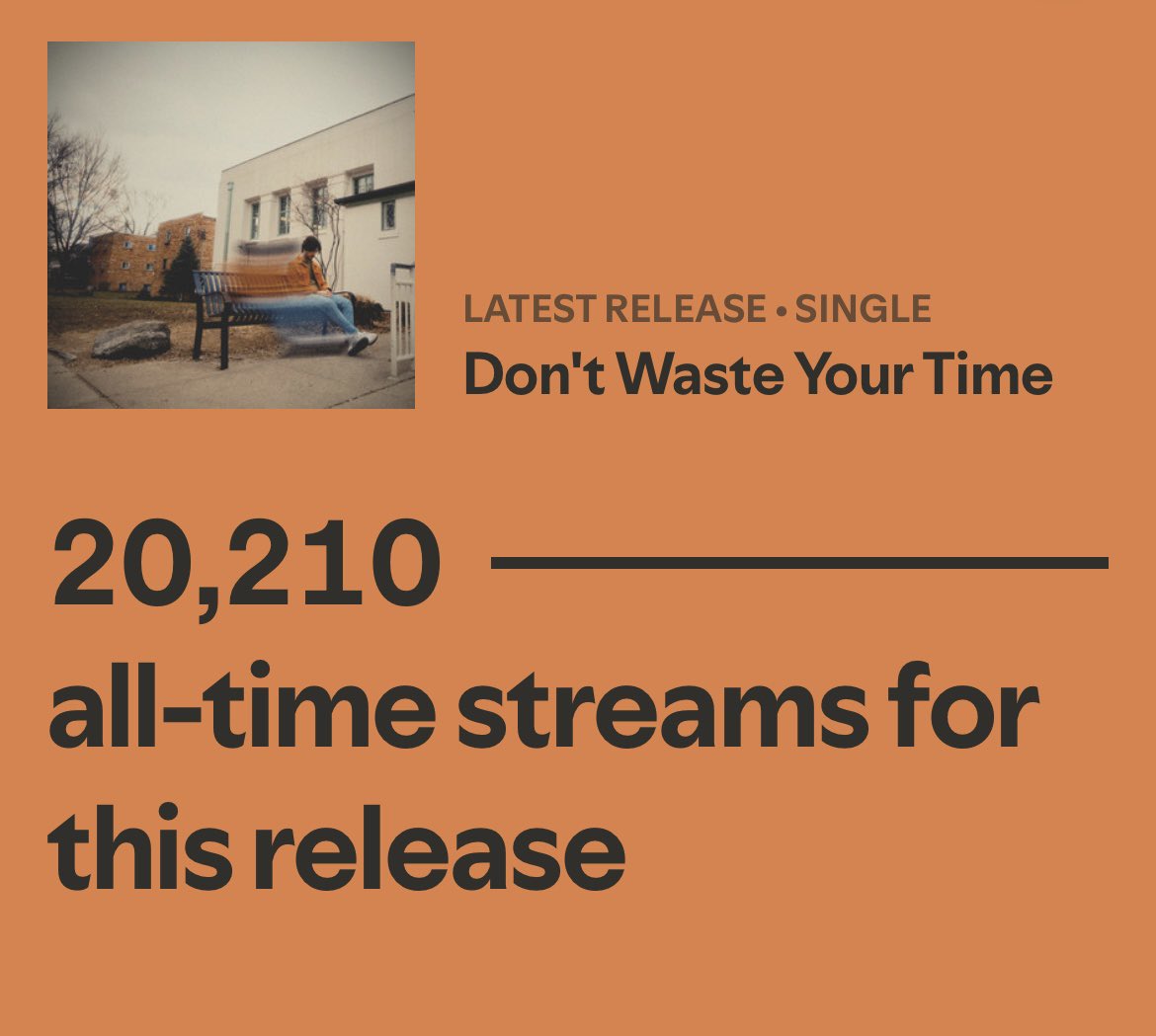 LATEST RELEASE • SINGLE
Don't Waste Your Time

20,210
all-time streams for this release